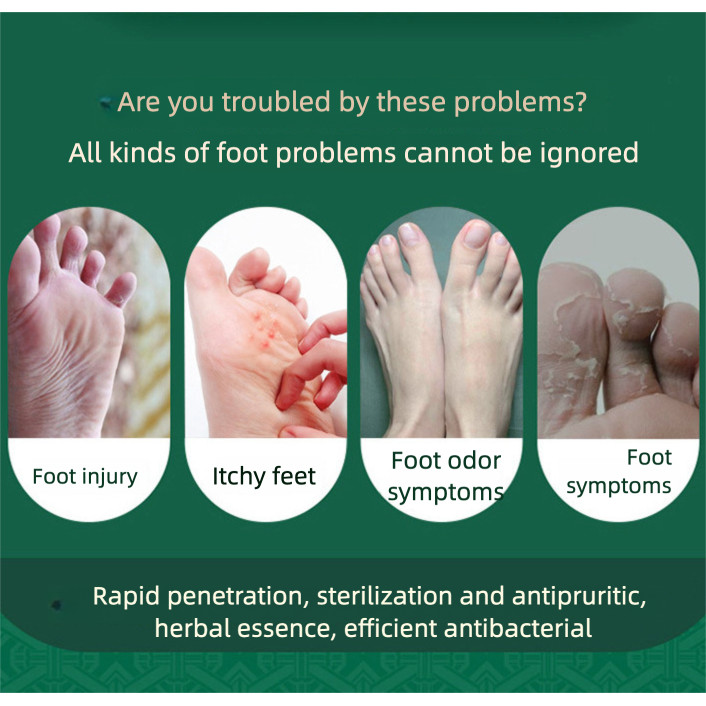 Are you troubled by these problems?

All kinds of foot problems cannot be ignored

Foot injury

Itchy feet

Foot odor symptoms

Foot symptoms

Rapid penetration, sterilization and antipruritic, herbal essence, efficient antibacterial